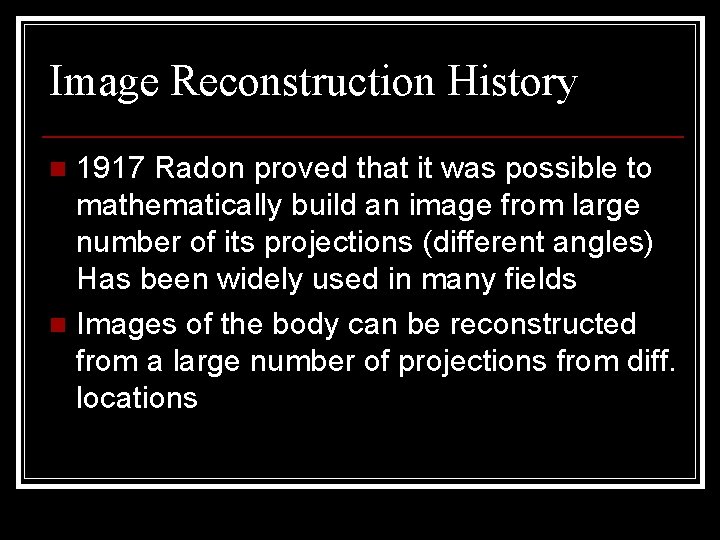 Image Reconstruction History

1917 Radon proved that it was possible to mathematically build an image from large number of its projections (different angles) Has been widely used in many fields

Images of the body can be reconstructed from a large number of projections from diff. locations